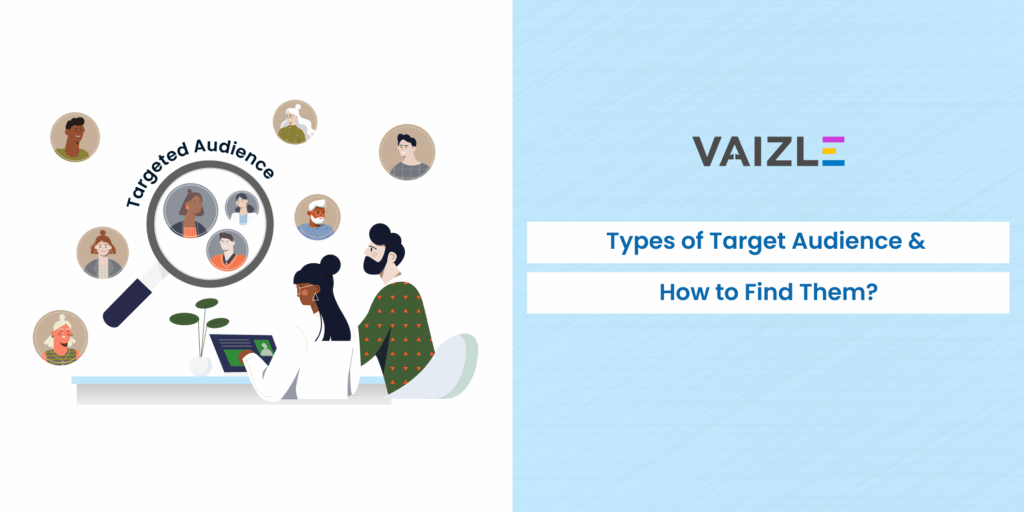 Targeted Audience

VAIZLE

Types of Target Audience &

How to Find Them?